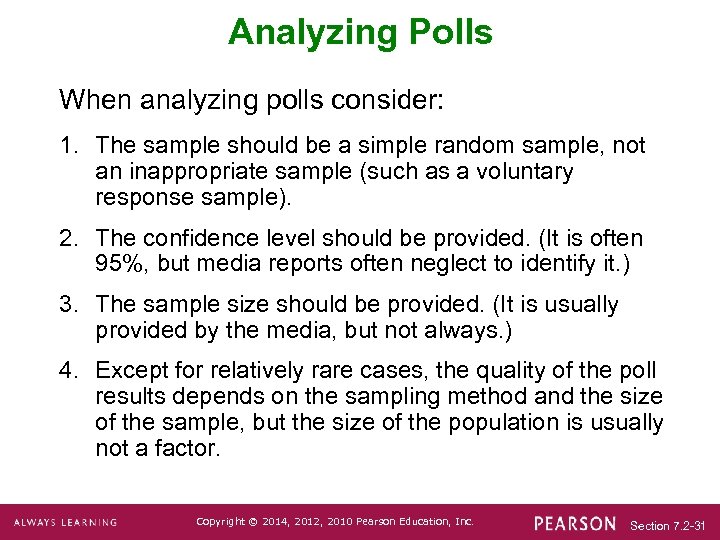 Analyzing Polls

When analyzing polls consider:

1. The sample should be a simple random sample, not an inappropriate sample (such as a voluntary response sample).

2. The confidence level should be provided. (It is often 95%, but media reports often neglect to identify it.)

3. The sample size should be provided. (It is usually provided by the media, but not always.)

4. Except for relatively rare cases, the quality of the poll results depends on the sampling method and the size of the sample, but the size of the population is usually not a factor.

ALWAYS LEARNING

Copyright © 2014, 2012, 2010 Pearson Education, Inc.

PEARSON

Section 7.2-31